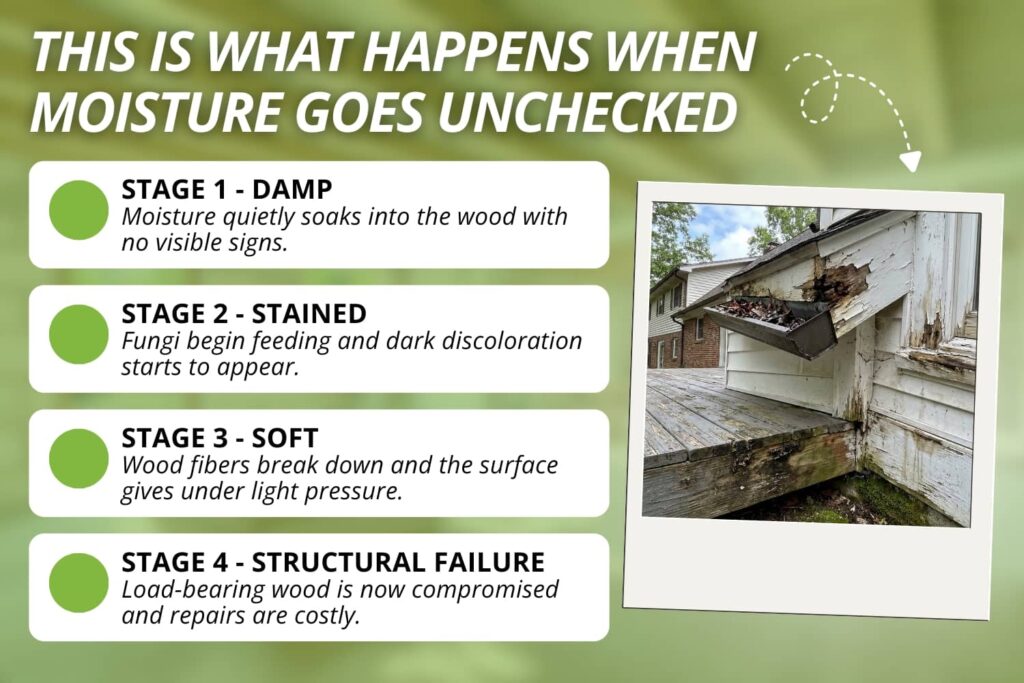 THIS IS WHAT HAPPENS WHEN MOISTURE GOES UNCHECKED

STAGE 1 - DAMP
Moisture quietly soaks into the wood with no visible signs.

STAGE 2 - STAINED
Fungi begin feeding and dark discoloration starts to appear.

STAGE 3 - SOFT
Wood fibers break down and the surface gives under light pressure.

STAGE 4 - STRUCTURAL FAILURE
Load-bearing wood is now compromised and repairs are costly.